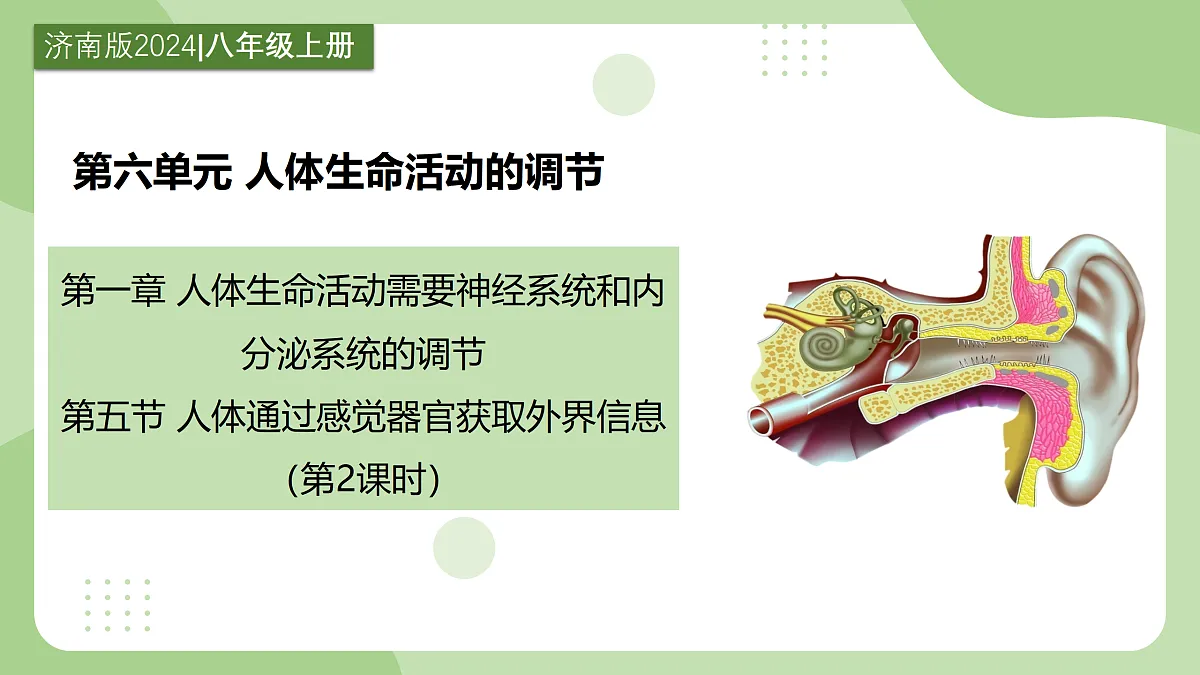 济南版2024|八年级上册

第六单元 人体生命活动的调节

第一章 人体生命活动需要神经系统和内分泌系统的调节
第五节 人体通过感觉器官获取外界信息
(第2课时)